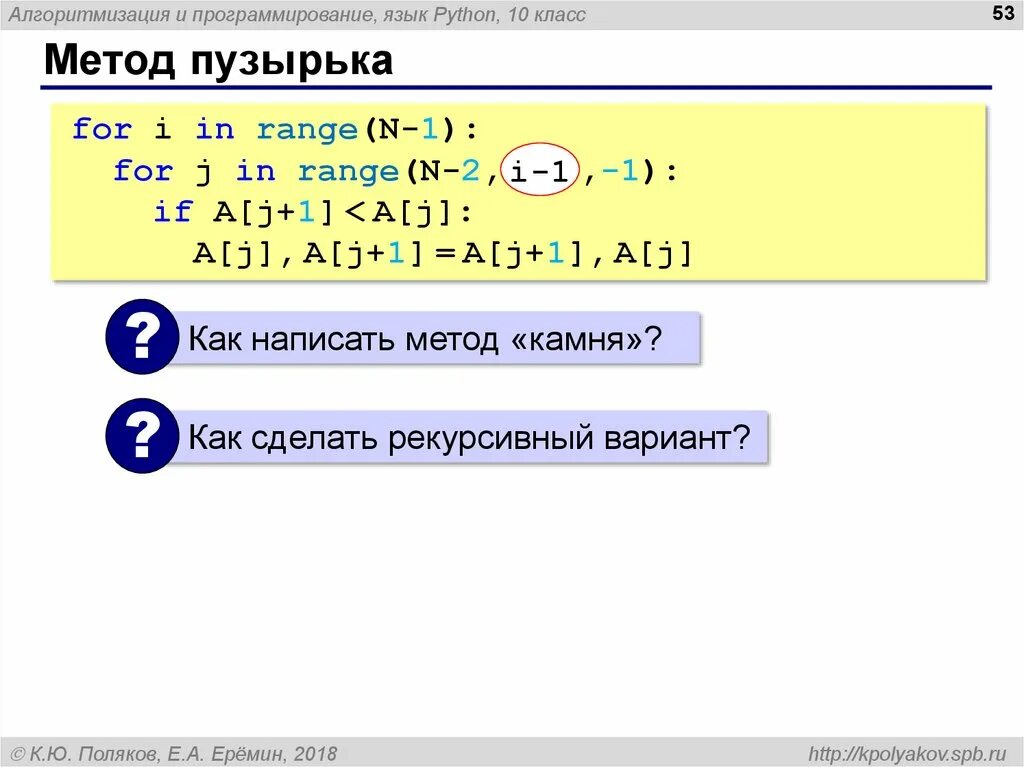 Алгоритмизация и программирование, язык Python, 10 класс

53

Метод пузырька

for i in range(N-1):
  for j in range(N-2, i-1 ,-1):
    if A[j+1] < A[j]:
      A[j], A[j+1] = A[j+1], A[j]

?

Как написать метод «камня»?

?

Как сделать рекурсивный вариант?

© К.Ю. Поляков, Е.А. Ерёмин, 2018

http://kpolyakov.spb.ru